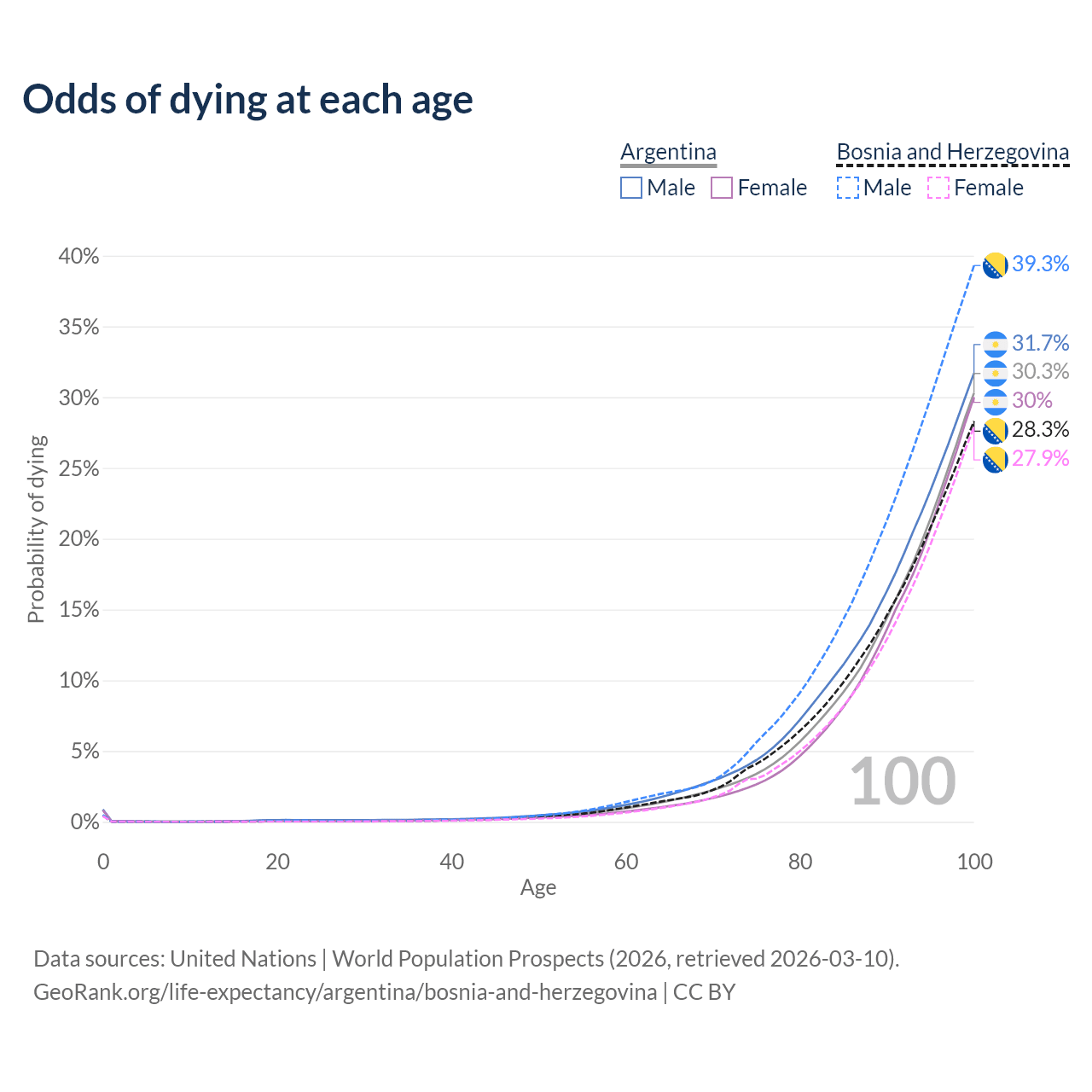 Odds of dying at each age

Argentina
Male Female

Bosnia and Herzegovina
Male Female

40%
35%
30%
25%
20%
15%
10%
5%
0%

Probability of dying

39.3%
31.7%
30.3%
30%
28.3%
27.9%

100

0
20
40
60
80
100
Age

Data sources: United Nations | World Population Prospects (2026, retrieved 2026-03-10).
GeoRank.org/life-expectancy/argentina/bosnia-and-herzegovina | CC BY